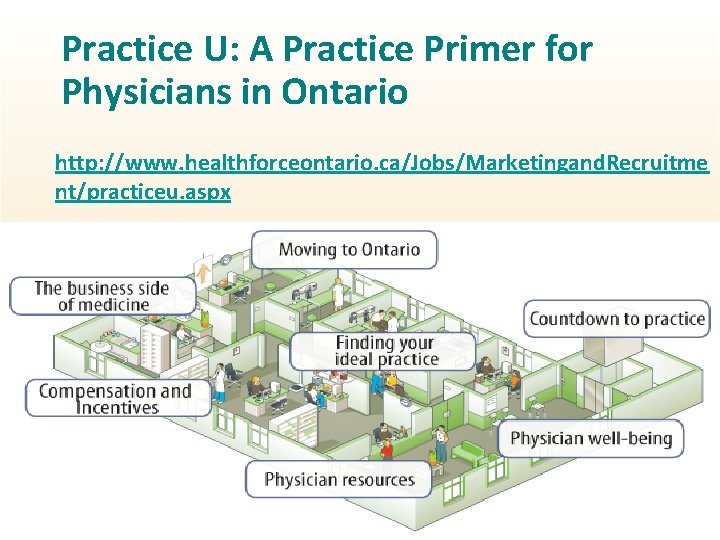 Practice U: A Practice Primer for Physicians in Ontario

http://www.healthforceontario.ca/Jobs/MarketingandRecruitment/practiceu.aspx

Moving to Ontario

The business side of medicine

Countdown to practice

Finding your ideal practice

Compensation and Incentives

Physician well-being

Physician resources